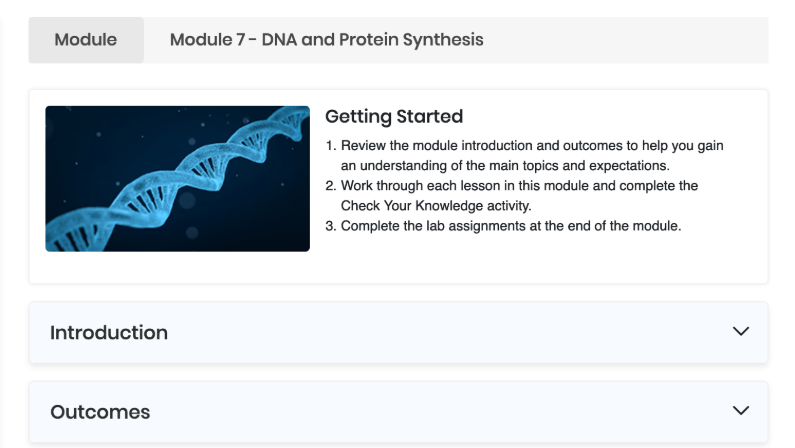 Module

Module 7 - DNA and Protein Synthesis

Getting Started

1. Review the module introduction and outcomes to help you gain an understanding of the main topics and expectations.
2. Work through each lesson in this module and complete the Check Your Knowledge activity.
3. Complete the lab assignments at the end of the module.

Introduction

Outcomes